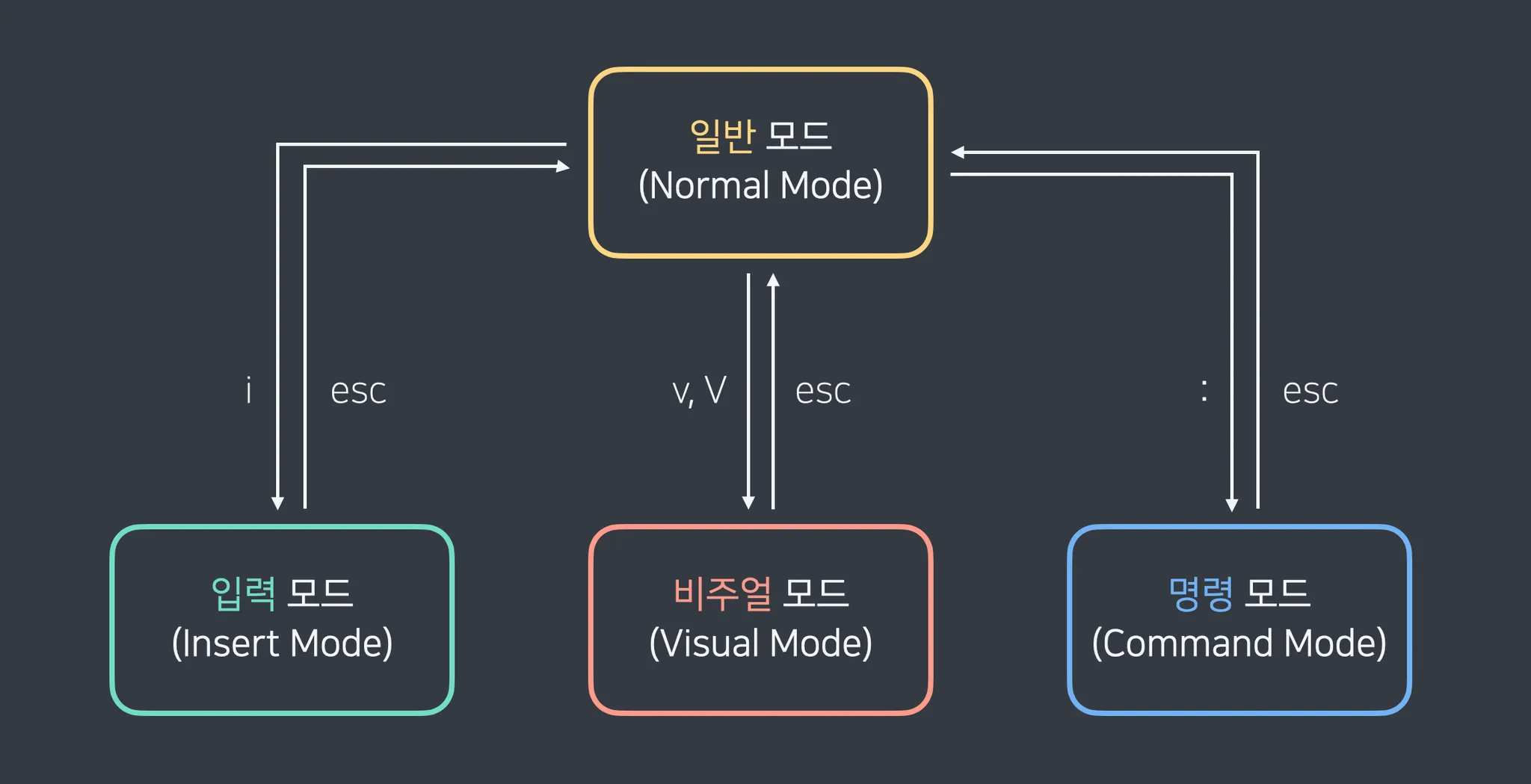 일반 모드
(Normal Mode)

i

esc

v, V

esc

:

esc

입력 모드
(Insert Mode)

비주얼 모드
(Visual Mode)

명령 모드
(Command Mode)